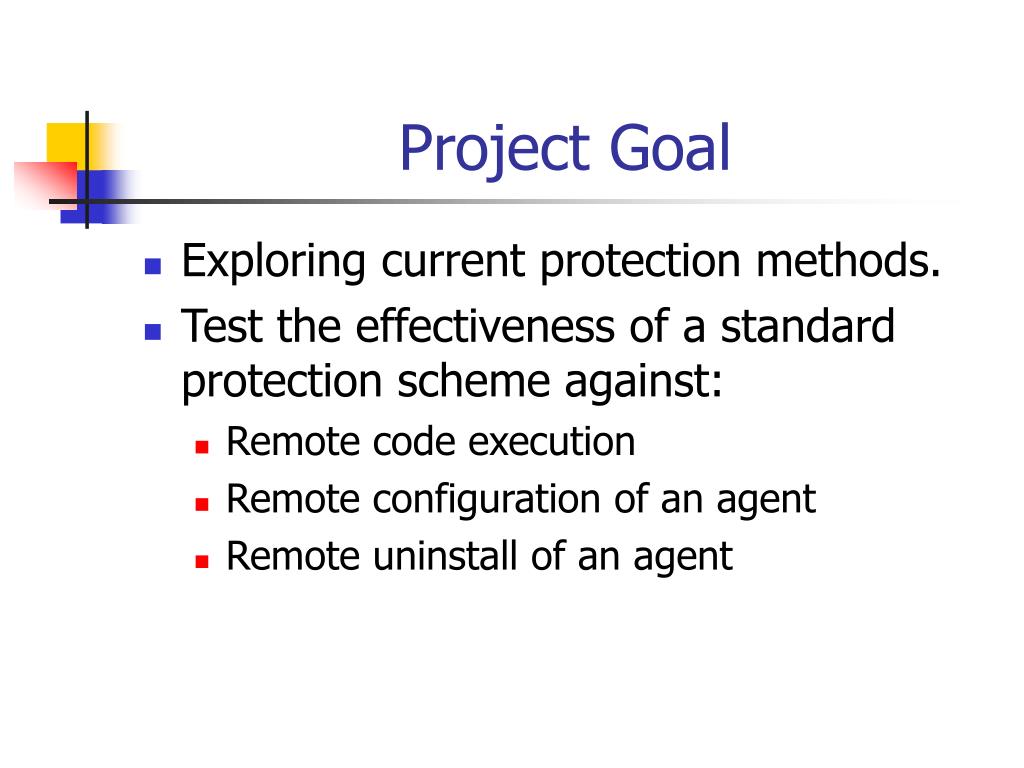 Project Goal

- Exploring current protection methods.
- Test the effectiveness of a standard protection scheme against:
  - Remote code execution
  - Remote configuration of an agent
  - Remote uninstall of an agent